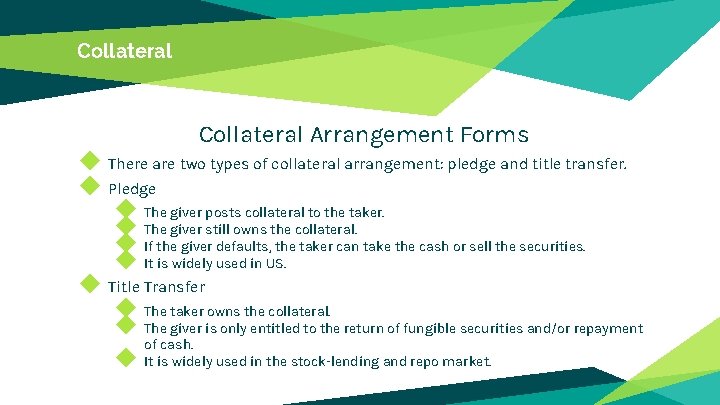 Collateral

Collateral Arrangement Forms

There are two types of collateral arrangement: pledge and title transfer.

Pledge

The giver posts collateral to the taker.

The giver still owns the collateral.

If the giver defaults, the taker can take the cash or sell the securities.

It is widely used in US.

Title Transfer

The taker owns the collateral.

The giver is only entitled to the return of fungible securities and/or repayment of cash.

It is widely used in the stock-lending and repo market.